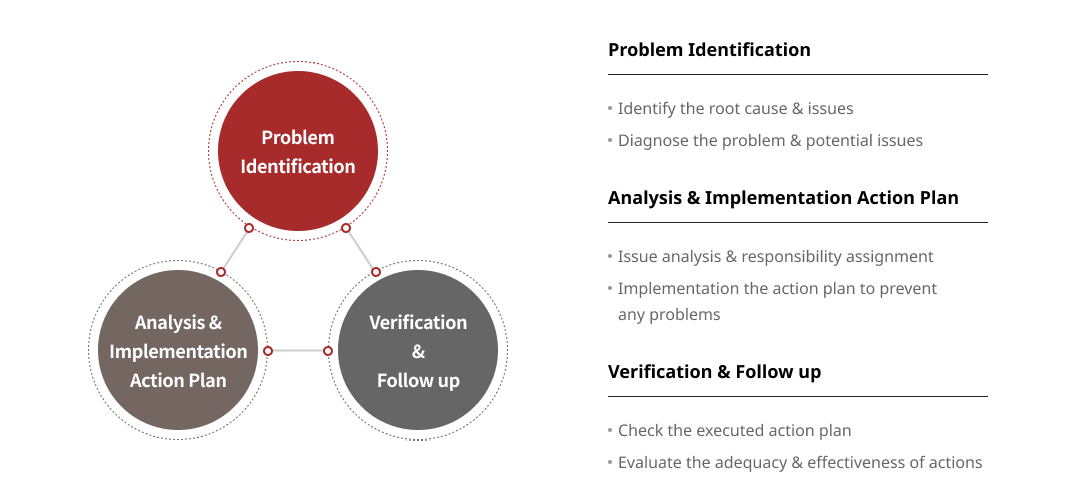 Problem Identification

Analysis & Implementation Action Plan

Verification & Follow up

Problem Identification

• Identify the root cause & issues
• Diagnose the problem & potential issues

Analysis & Implementation Action Plan

• Issue analysis & responsibility assignment
• Implementation the action plan to prevent any problems

Verification & Follow up

• Check the executed action plan
• Evaluate the adequacy & effectiveness of actions